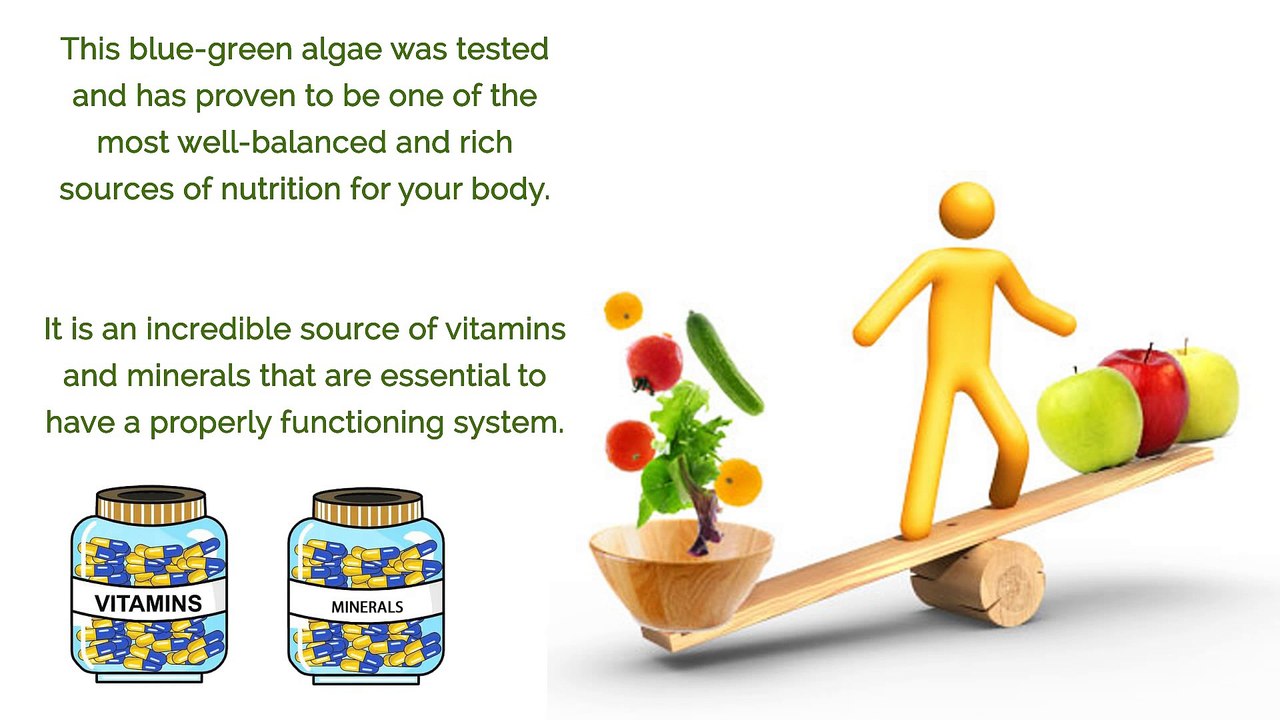 This blue-green algae was tested and has proven to be one of the most well-balanced and rich sources of nutrition for your body.

It is an incredible source of vitamins and minerals that are essential to have a properly functioning system.

VITAMINS

MINERALS